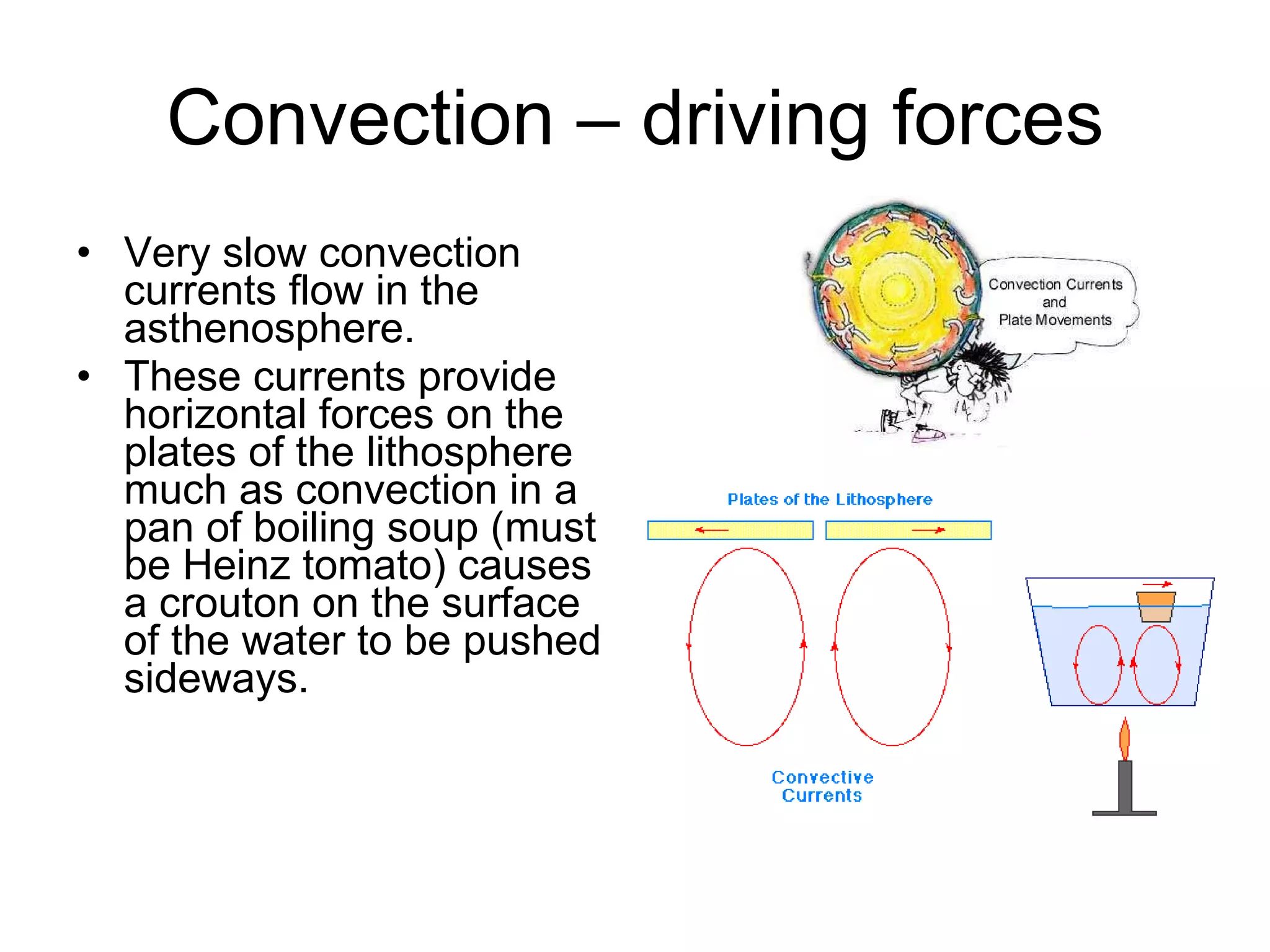 Convection – driving forces

• Very slow convection currents flow in the asthenosphere.
• These currents provide horizontal forces on the plates of the lithosphere much as convection in a pan of boiling soup (must be Heinz tomato) causes a crouton on the surface of the water to be pushed sideways.

Convection Currents and Plate Movements

Plates of the Lithosphere

Convective Currents